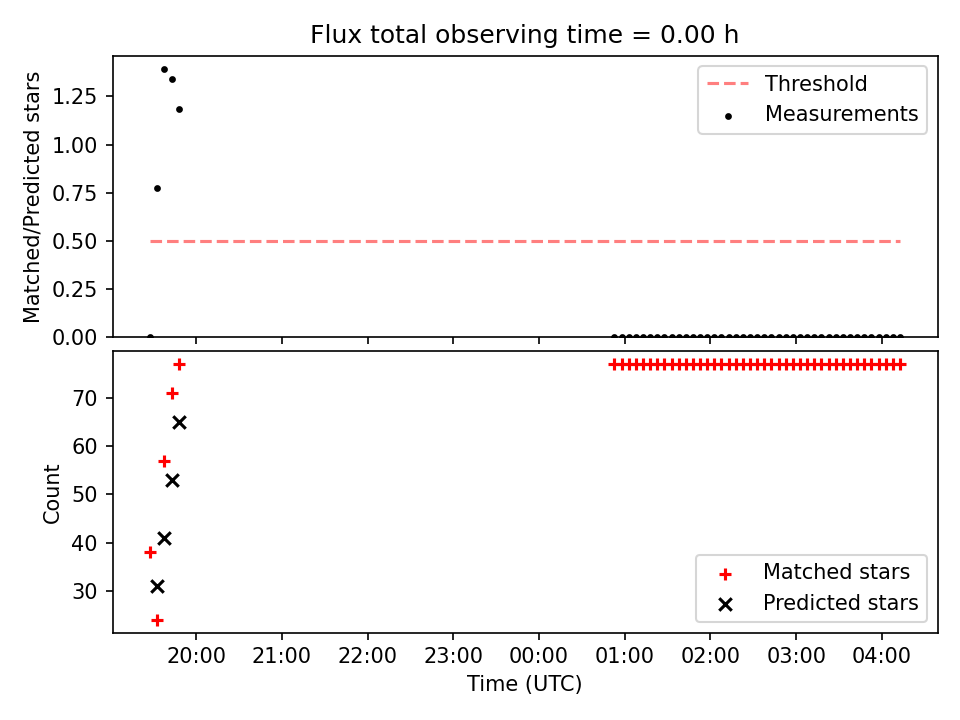 Flux total observing time = 0.00 h

Matched/Predicted stars

1.25
1.00
0.75
0.50
0.25
0.00

Threshold
Measurements

Count

70
60
50
40
30

Matched stars
Predicted stars

20:00
21:00
22:00
23:00
00:00
01:00
02:00
03:00
04:00

Time (UTC)